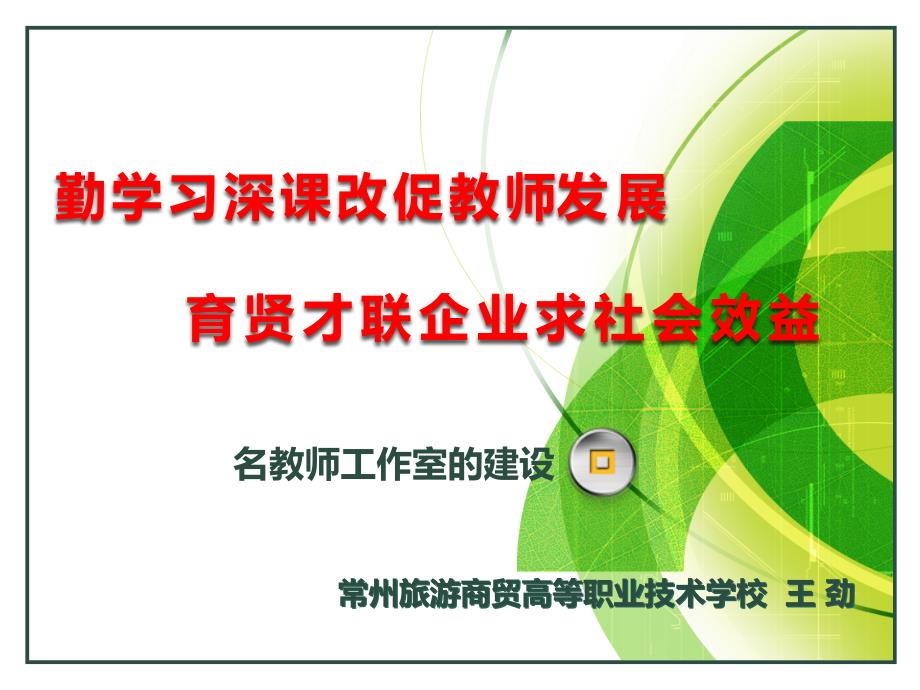 勤学习深课改促教师发展

育贤才联企业求社会效益

名教师工作室的建设

常州旅游商贸高等职业技术学校 王 劲